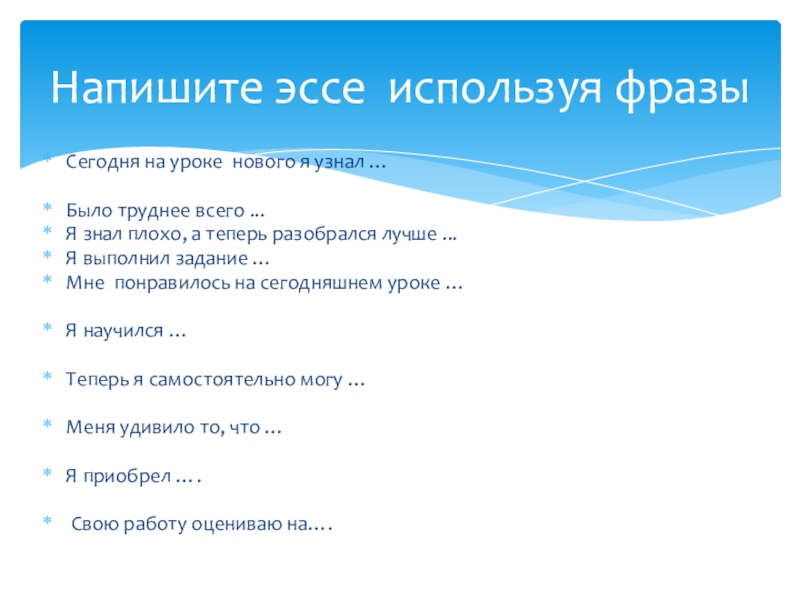 Напишите эссе используя фразы

* Сегодня на уроке нового я узнал …

* Было труднее всего ...
* Я знал плохо, а теперь разобрался лучше ...
* Я выполнил задание …
* Мне понравилось на сегодняшнем уроке …

* Я научился …

* Теперь я самостоятельно могу …

* Меня удивило то, что …

* Я приобрел … .

* Свою работу оцениваю на.…